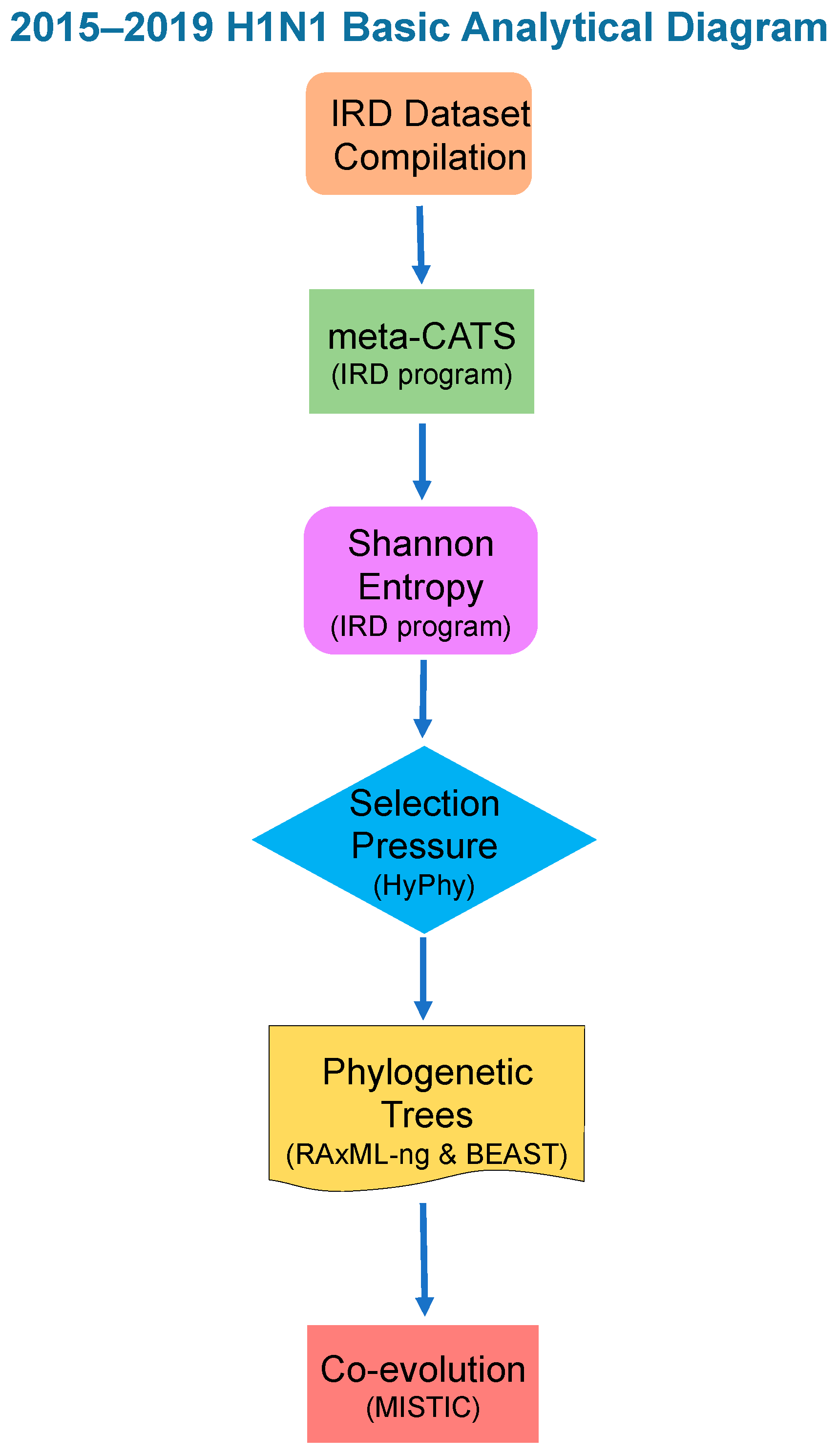 2015–2019 H1N1 Basic Analytical Diagram

IRD Dataset Compilation

meta-CATS
(IRD program)

Shannon Entropy
(IRD program)

Selection Pressure
(HyPhy)

Phylogenetic Trees
(RAxML-ng & BEAST)

Co-evolution
(MISTIC)